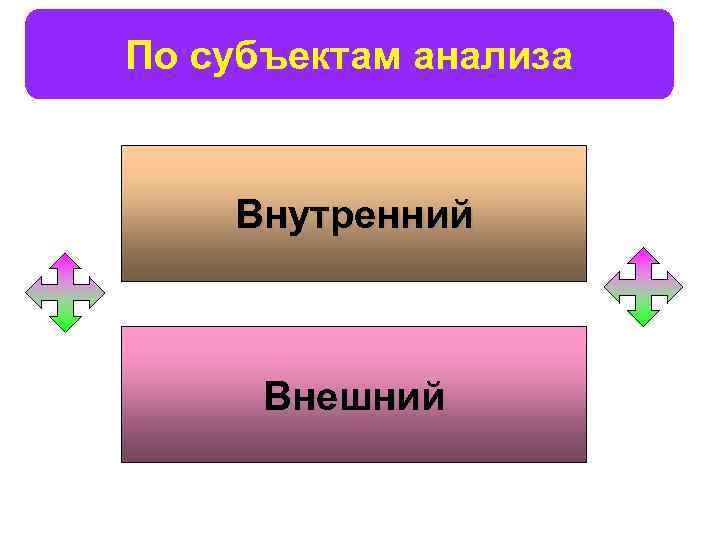 По субъектам анализа

Внутренний

Внешний